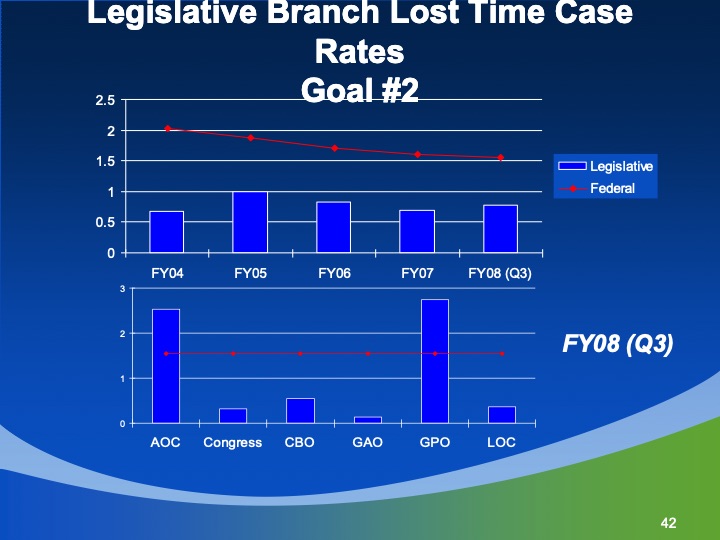 Legislative Branch Lost Time Case Rates
Goal #2

2.5
2
1.5
1
0.5
0

FY04 FY05 FY06 FY07 FY08 (Q3)

Legislative
Federal

3
2
1
0

AOC Congress CBO GAO GPO LOC

FY08 (Q3)

42